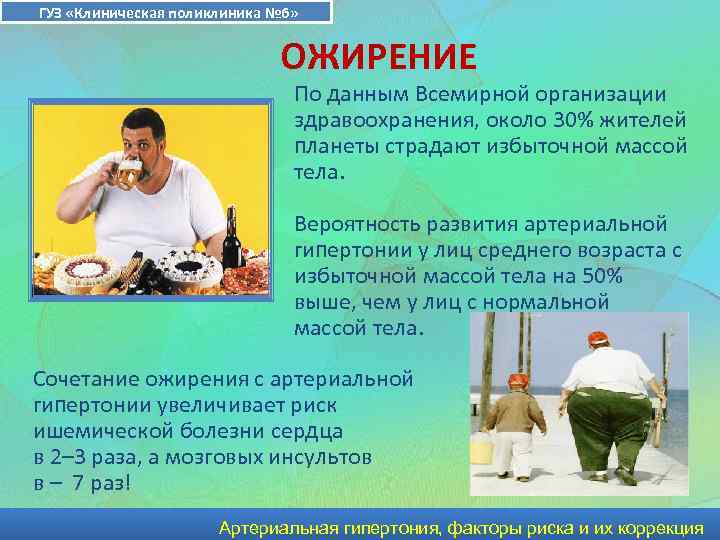 ГУЗ «Клиническая поликлиника №6»

ОЖИРЕНИЕ

По данным Всемирной организации здравоохранения, около 30% жителей планеты страдают избыточной массой тела.

Вероятность развития артериальной гипертонии у лиц среднего возраста с избыточной массой тела на 50% выше, чем у лиц с нормальной массой тела.

Сочетание ожирения с артериальной гипертонии увеличивает риск ишемической болезни сердца в 2–3 раза, а мозговых инсультов в – 7 раз!

Артериальная гипертония, факторы риска и их коррекция